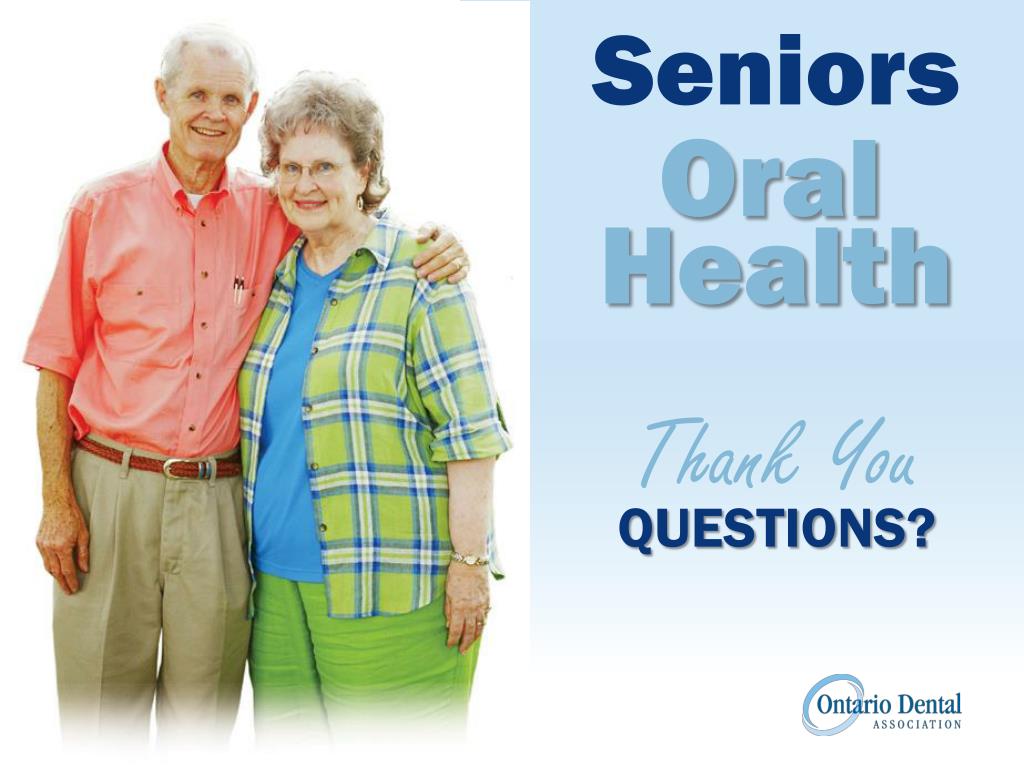 Seniors
Oral
Health

Thank You
QUESTIONS?

Ontario Dental
ASSOCIATION